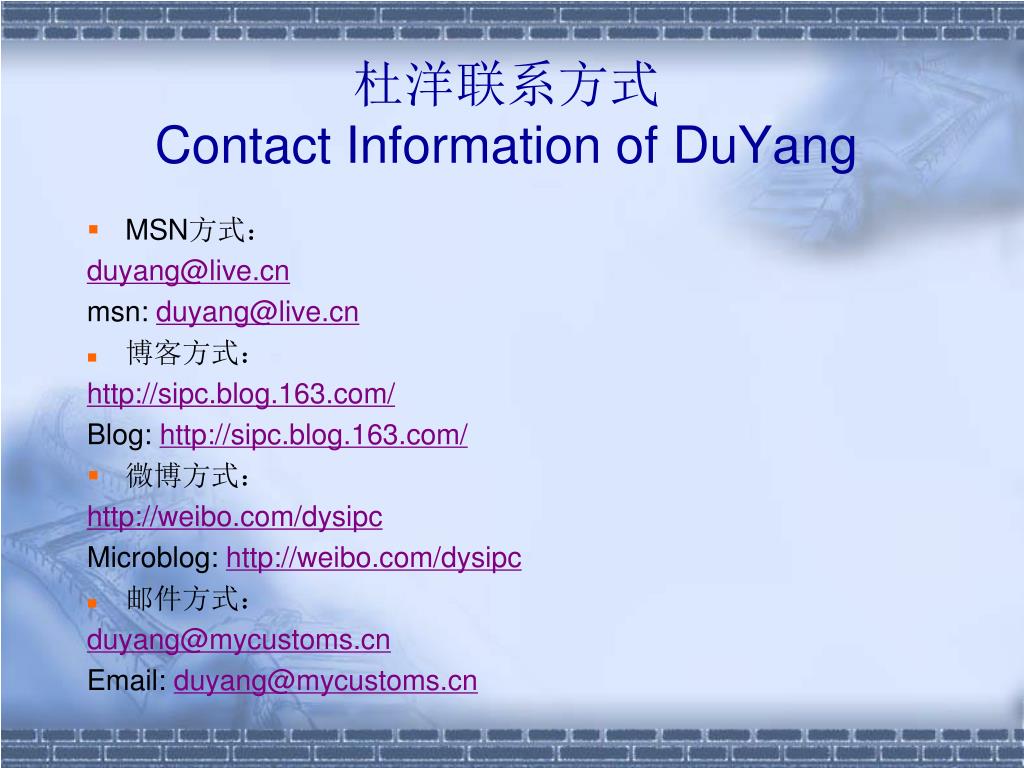 杜洋联系方式
Contact Information of DuYang

MSN方式：
duyang@live.cn
msn: duyang@live.cn

博客方式：
http://sipc.blog.163.com/
Blog: http://sipc.blog.163.com/

微博方式：
http://weibo.com/dysipc
Microblog: http://weibo.com/dysipc

邮件方式：
duyang@mycustoms.cn
Email: duyang@mycustoms.cn